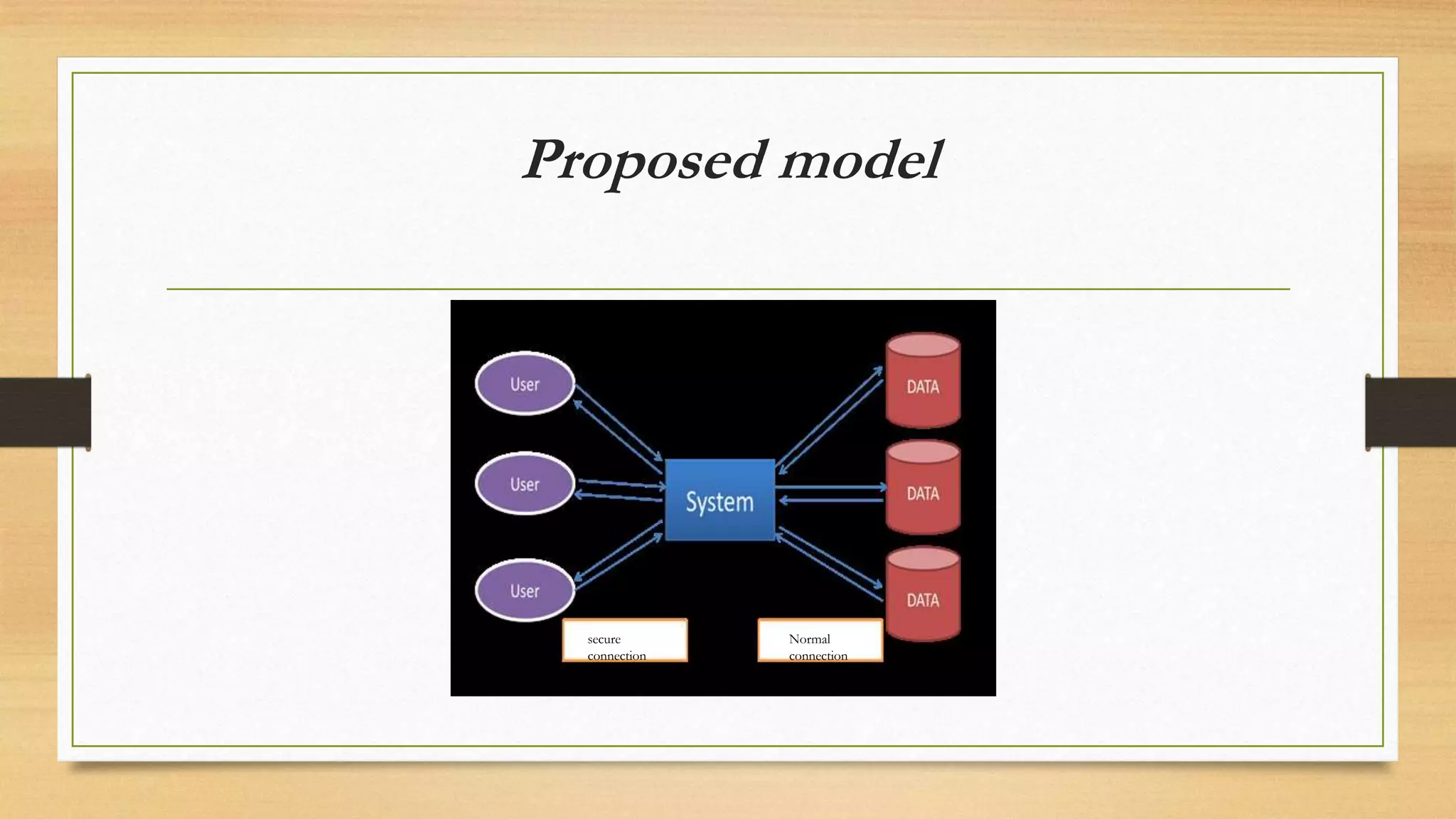 Proposed model

User

User

User

System

DATA

DATA

DATA

secure connection

Normal connection